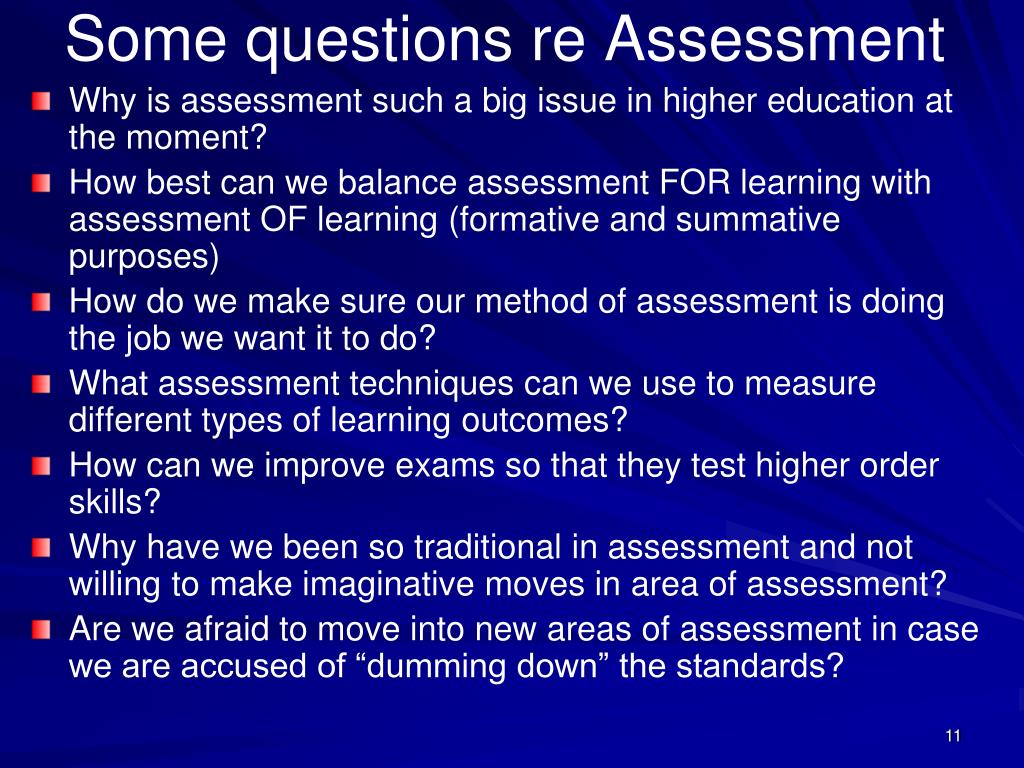 Some questions re Assessment

Why is assessment such a big issue in higher education at the moment?

How best can we balance assessment FOR learning with assessment OF learning (formative and summative purposes)

How do we make sure our method of assessment is doing the job we want it to do?

What assessment techniques can we use to measure different types of learning outcomes?

How can we improve exams so that they test higher order skills?

Why have we been so traditional in assessment and not willing to make imaginative moves in area of assessment?

Are we afraid to move into new areas of assessment in case we are accused of “dumming down” the standards?

11